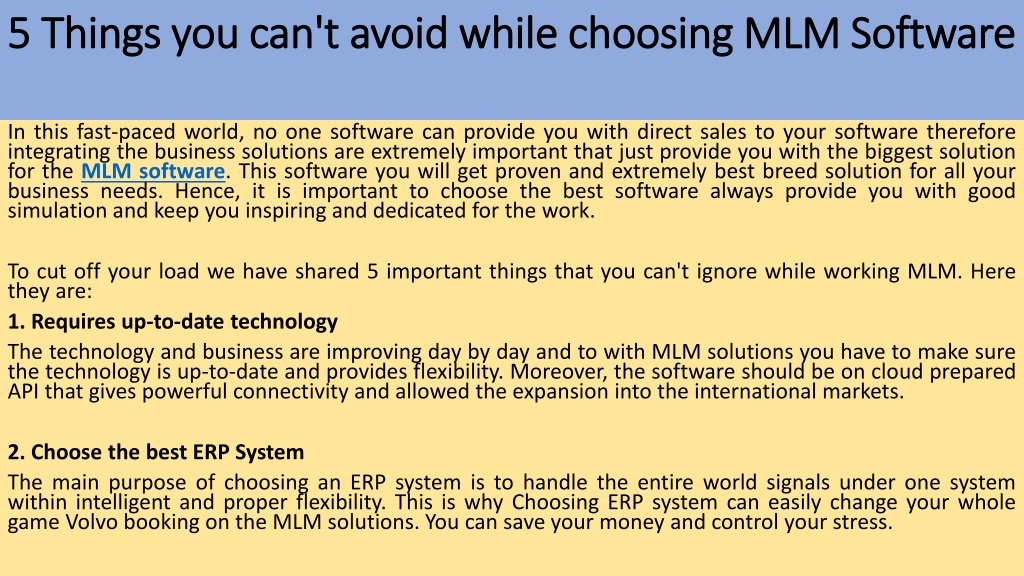 5 Things you can't avoid while choosing MLM Software

In this fast-paced world, no one software can provide you with direct sales to your software therefore integrating the business solutions are extremely important that just provide you with the biggest solution for the MLM software. This software you will get proven and extremely best breed solution for all your business needs. Hence, it is important to choose the best software always provide you with good simulation and keep you inspiring and dedicated for the work.

To cut off your load we have shared 5 important things that you can't ignore while working MLM. Here they are:

1. Requires up-to-date technology

The technology and business are improving day by day and to with MLM solutions you have to make sure the technology is up-to-date and provides flexibility. Moreover, the software should be on cloud prepared API that gives powerful connectivity and allowed the expansion into the international markets.

2. Choose the best ERP System

The main purpose of choosing an ERP system is to handle the entire world signals under one system within intelligent and proper flexibility. This is why Choosing ERP system can easily change your whole game Volvo booking on the MLM solutions. You can save your money and control your stress.